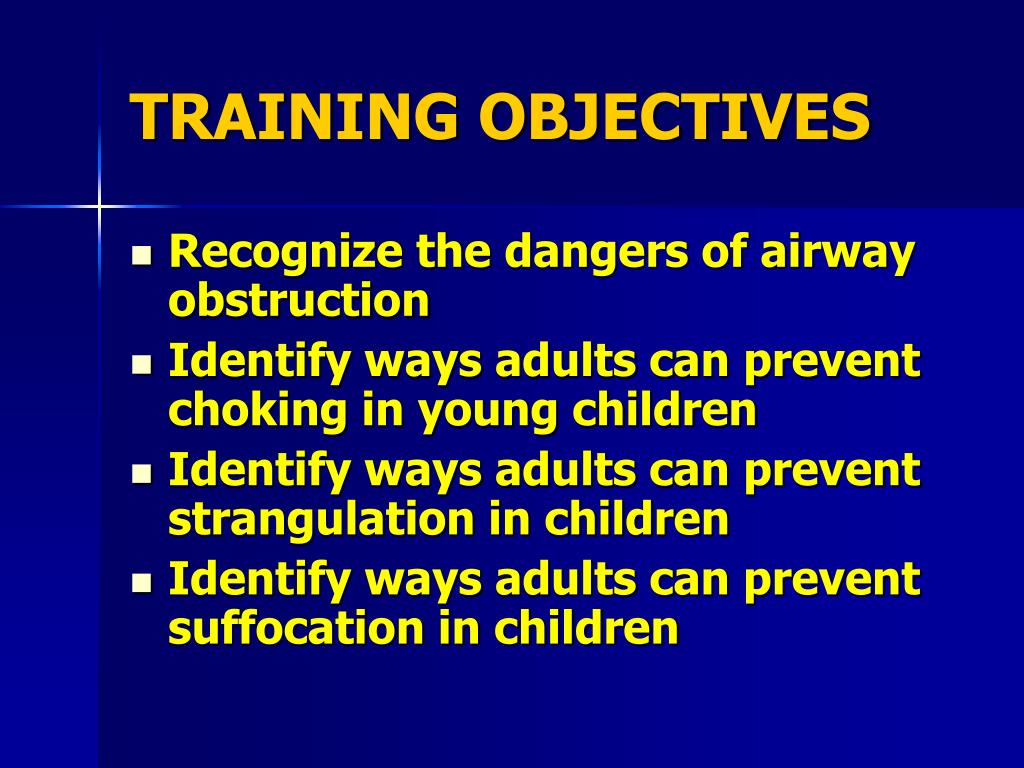 TRAINING OBJECTIVES

- Recognize the dangers of airway obstruction
- Identify ways adults can prevent choking in young children
- Identify ways adults can prevent strangulation in children
- Identify ways adults can prevent suffocation in children